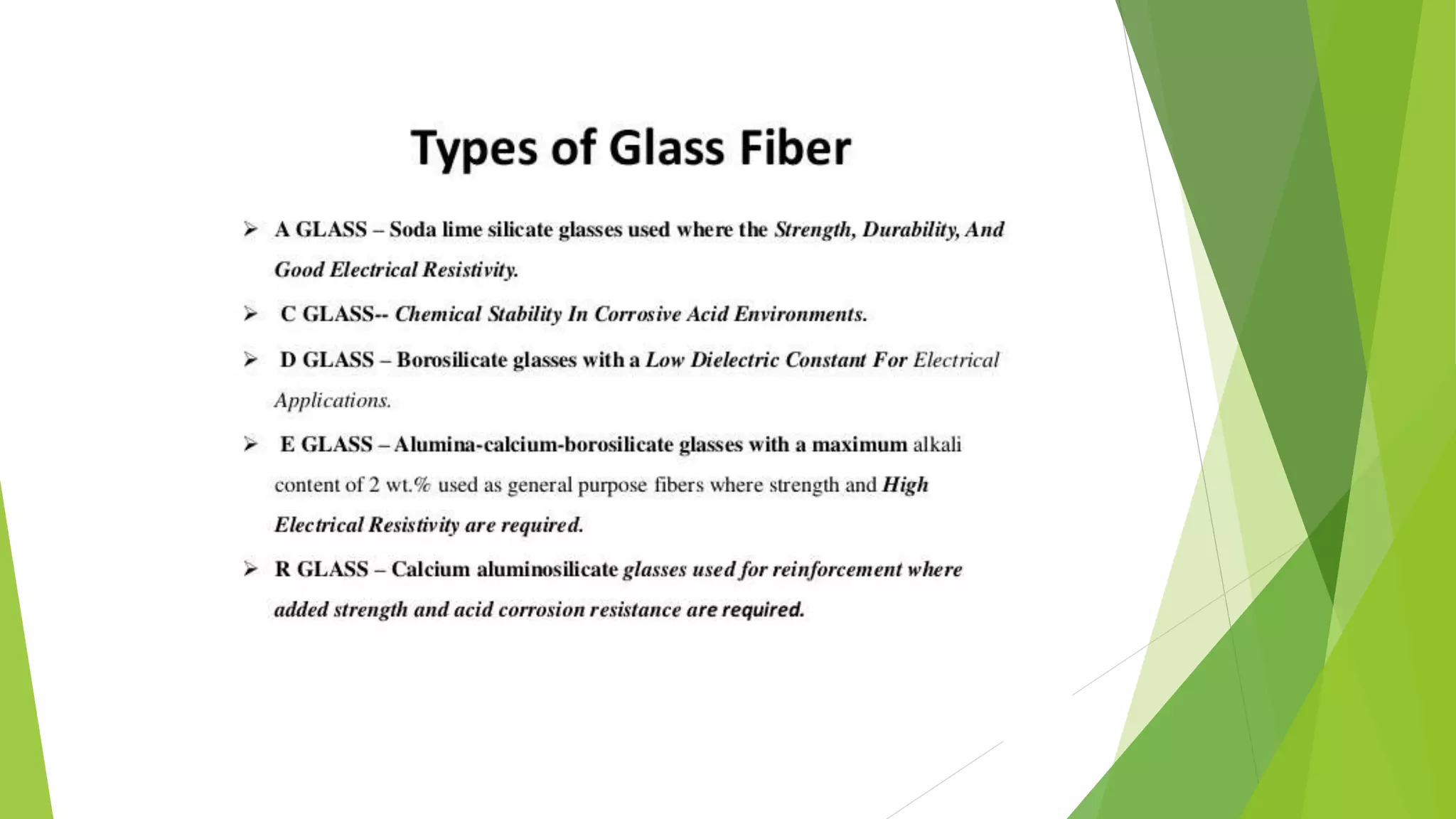 Types of Glass Fiber

➢ A GLASS – Soda lime silicate glasses used where the Strength, Durability, And Good Electrical Resistivity.

➢ C GLASS-- Chemical Stability In Corrosive Acid Environments.

➢ D GLASS – Borosilicate glasses with a Low Dielectric Constant For Electrical Applications.

➢ E GLASS – Alumina-calcium-borosilicate glasses with a maximum alkali content of 2 wt.% used as general purpose fibers where strength and High Electrical Resistivity are required.

➢ R GLASS – Calcium aluminosilicate glasses used for reinforcement where added strength and acid corrosion resistance are required.